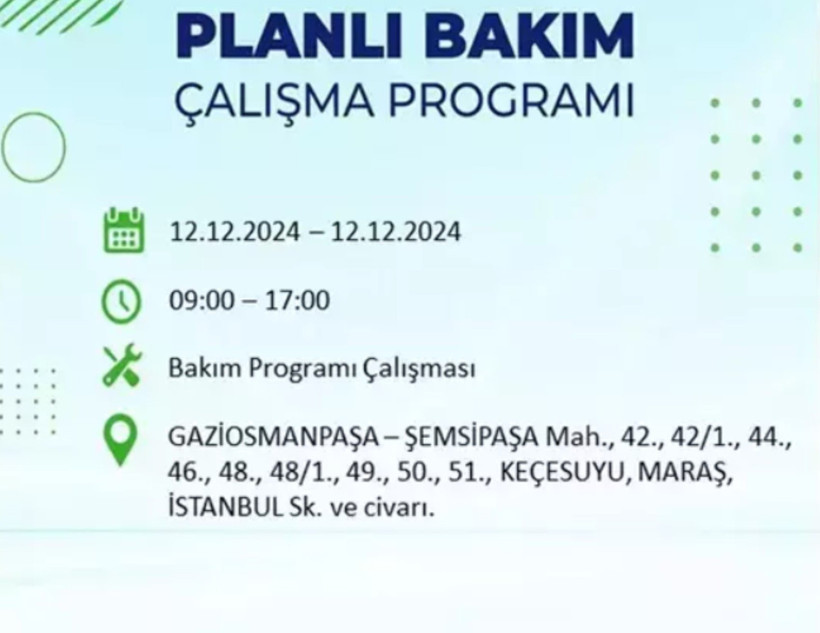 PLANLI BAKIM
ÇALIŞMA PROGRAMI

12.12.2024 – 12.12.2024

09:00 – 17:00

Bakım Programı Çalışması

GAZİOSMANPAŞA – ŞEMSİPAŞA Mah., 42., 42/1., 44., 46., 48., 48/1., 49., 50., 51., KEÇESUYU, MARAŞ, İSTANBUL Sk. ve civarı.